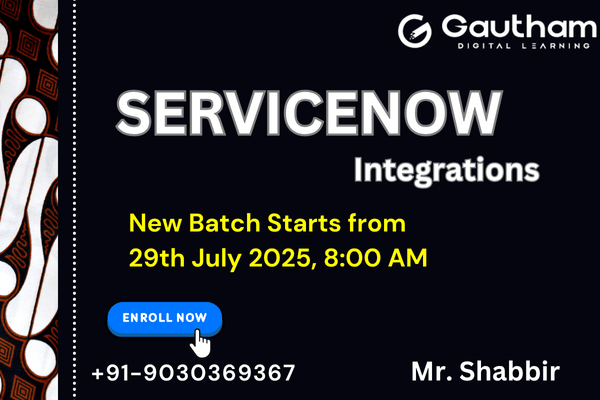 Gautham
DIGITAL LEARNING

SERVICENOW
Integrations

New Batch Starts from
29th July 2025, 8:00 AM

ENROLL NOW

+91-9030369367

Mr. Shabbir